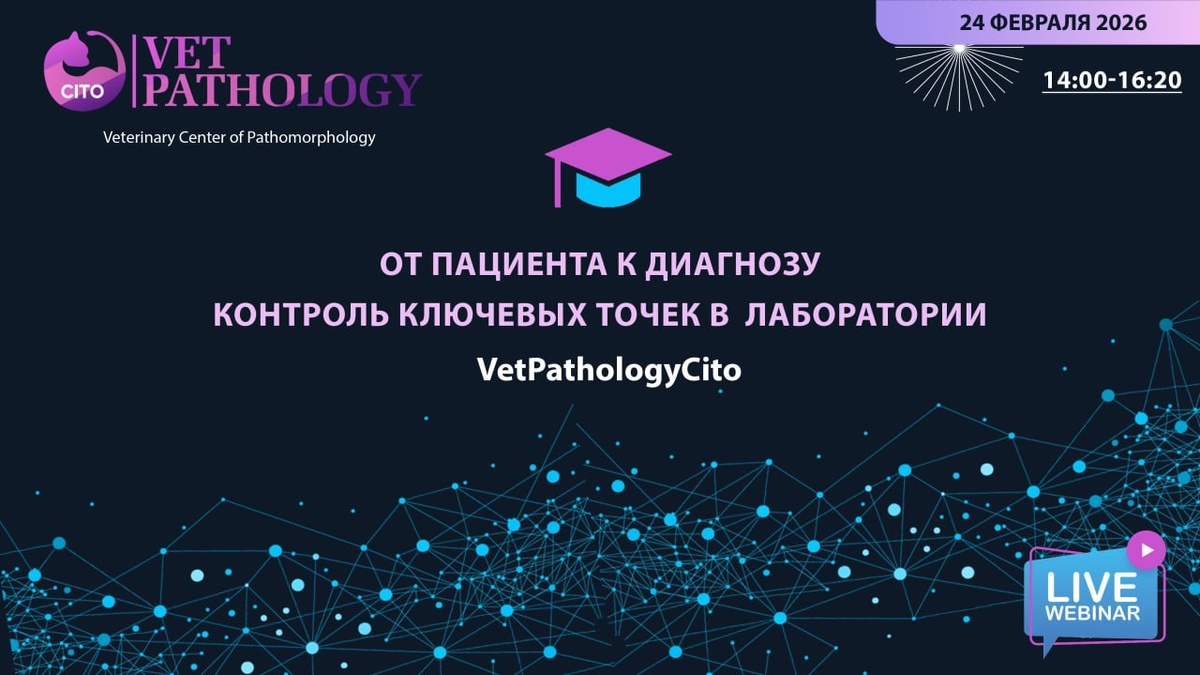 CITO
VET PATHOLOGY
Veterinary Center of Pathomorphology

24 ФЕВРАЛЯ 2026
14:00-16:20

ОТ ПАЦИЕНТА К ДИАГНОЗУ
КОНТРОЛЬ КЛЮЧЕВЫХ ТОЧЕК В ЛАБОРАТОРИИ
VetPathologyCito

LIVE
WEBINAR